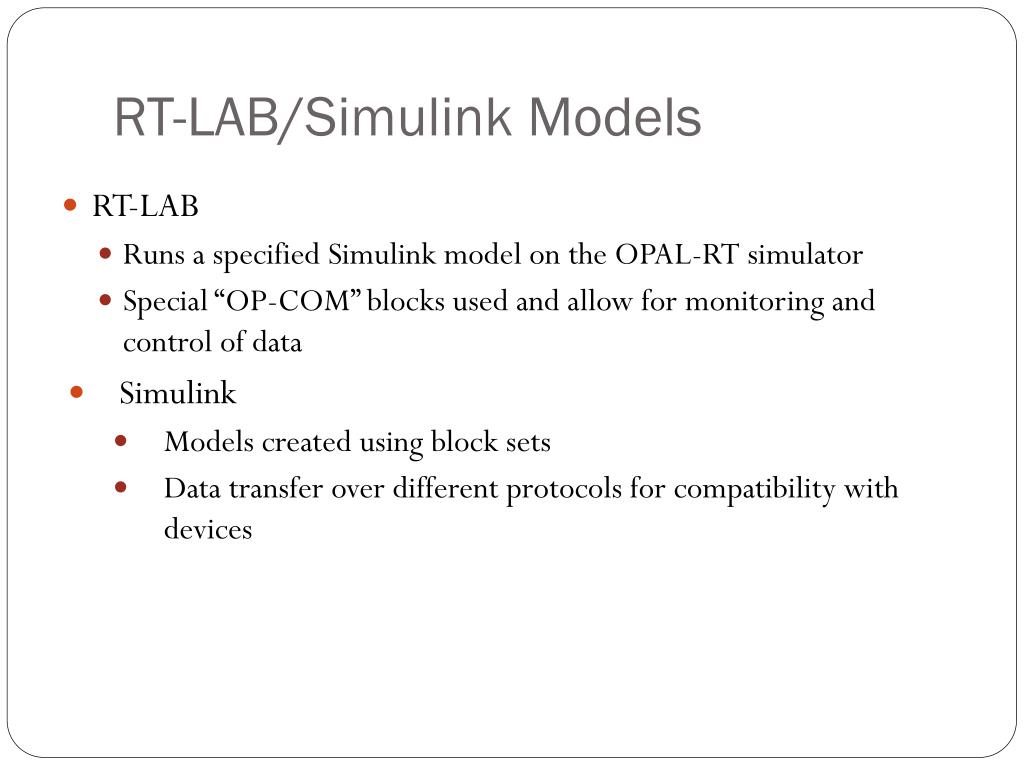 RT-LAB/Simulink Models

- RT-LAB
  - Runs a specified Simulink model on the OPAL-RT simulator
  - Special "OP-COM" blocks used and allow for monitoring and control of data
- Simulink
  - Models created using block sets
  - Data transfer over different protocols for compatibility with devices